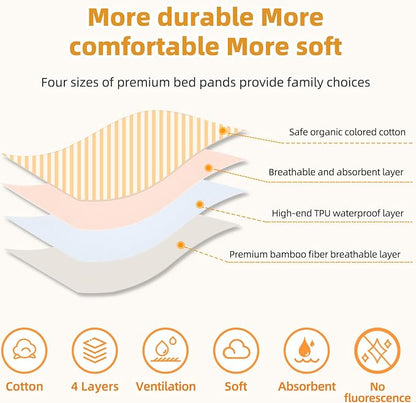 More durable More comfortable More soft

Four sizes of premium bed pands provide family choices

Safe organic colored cotton

Breathable and absorbent layer

High-end TPU waterproof layer

Premium bamboo fiber breathable layer

Cotton

4 Layers

Ventilation

Soft

Absorbent

No fluorescence